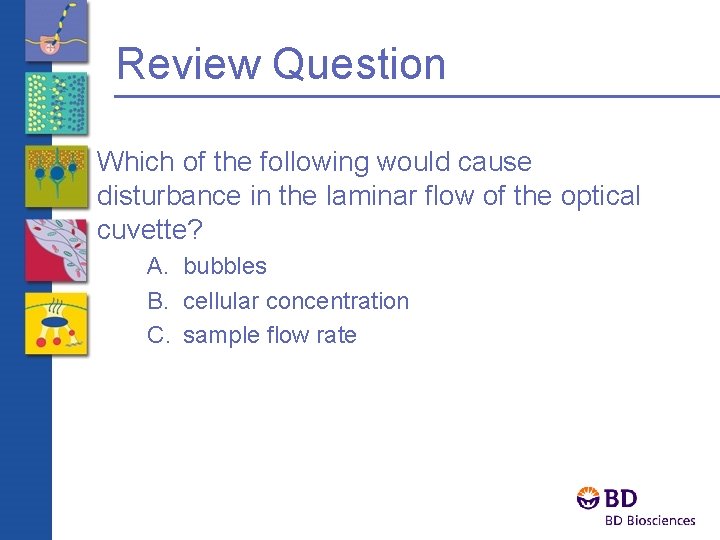 Review Question

Which of the following would cause disturbance in the laminar flow of the optical cuvette?

A. bubbles
B. cellular concentration
C. sample flow rate

BD
BD Biosciences